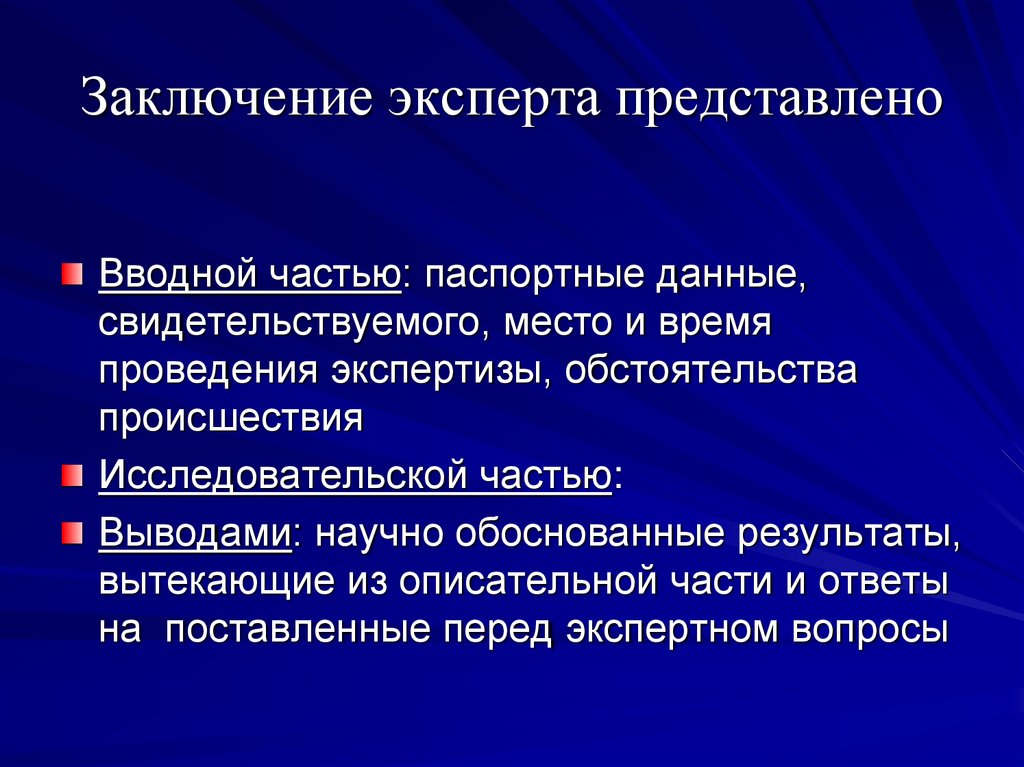 Заключение эксперта представлено

Вводной частью: паспортные данные, свидетельствуемого, место и время проведения экспертизы, обстоятельства происшествия

Исследовательской частью:

Выводами: научно обоснованные результаты, вытекающие из описательной части и ответы на  поставленные перед экспертном вопросы